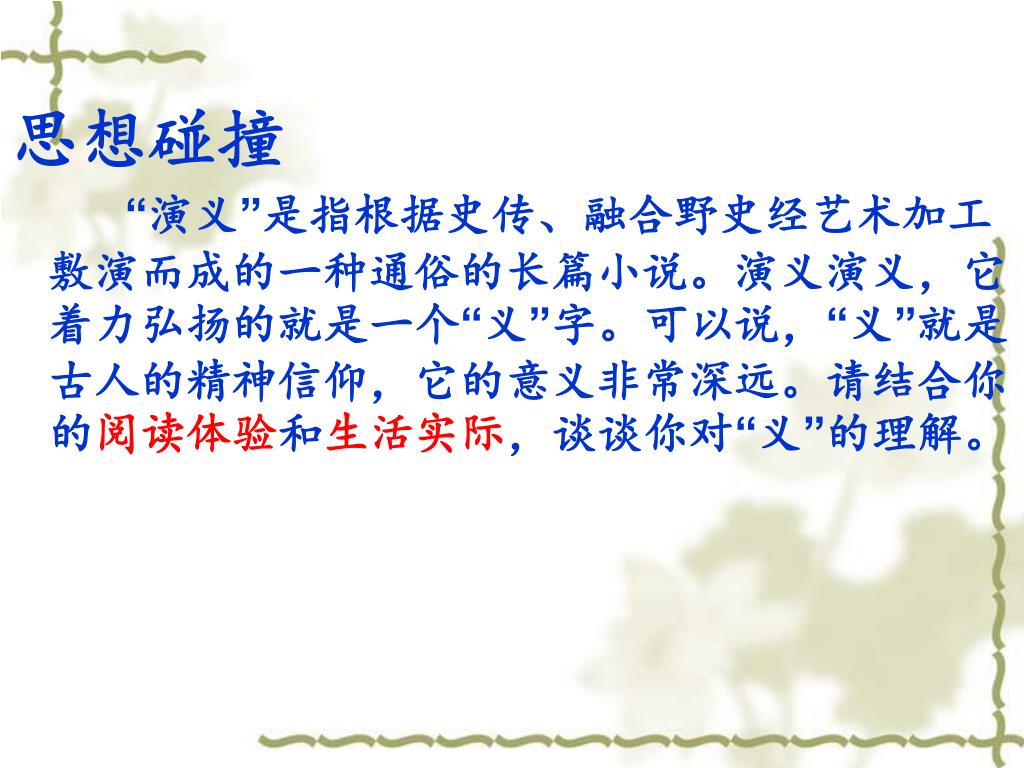 思想碰撞

“演义”是指根据史传、融合野史经艺术加工敷演而成的一种通俗的长篇小说。演义演义，它着力弘扬的就是一个“义”字。可以说，“义”就是古人的精神信仰，它的意义非常深远。请结合你的阅读体验和生活实际，谈谈你对“义”的理解。